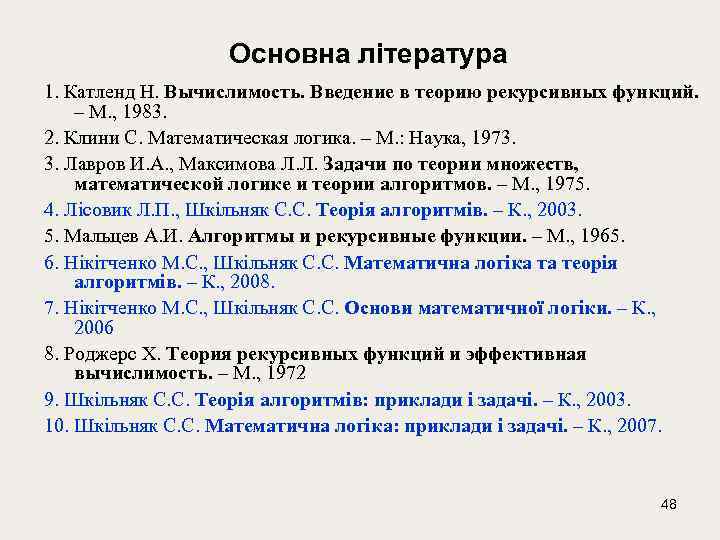 Основна література

1. Катленд Н. Вычислимость. Введение в теорию рекурсивных функций. – М., 1983.

2. Клини С. Математическая логика. – М.: Наука, 1973.

3. Лавров И.А., Максимова Л.Л. Задачи по теории множеств, математической логике и теории алгоритмов. – М., 1975.

4. Лісовик Л.П., Шкільняк С.С. Теорія алгоритмів. – К., 2003.

5. Мальцев А.И. Алгоритмы и рекурсивные функции. – М., 1965.

6. Нікітченко М.С., Шкільняк С.С. Математична логіка та теорія алгоритмів. – К., 2008.

7. Нікітченко М.С., Шкільняк С.С. Основи математичної логіки. – К., 2006

8. Роджерс Х. Теория рекурсивных функций и эффективная вычислимость. – М., 1972

9. Шкільняк С.С. Теорія алгоритмів: приклади і задачі. – К., 2003.

10. Шкільняк С.С. Математична логіка: приклади і задачі. – К., 2007.

48